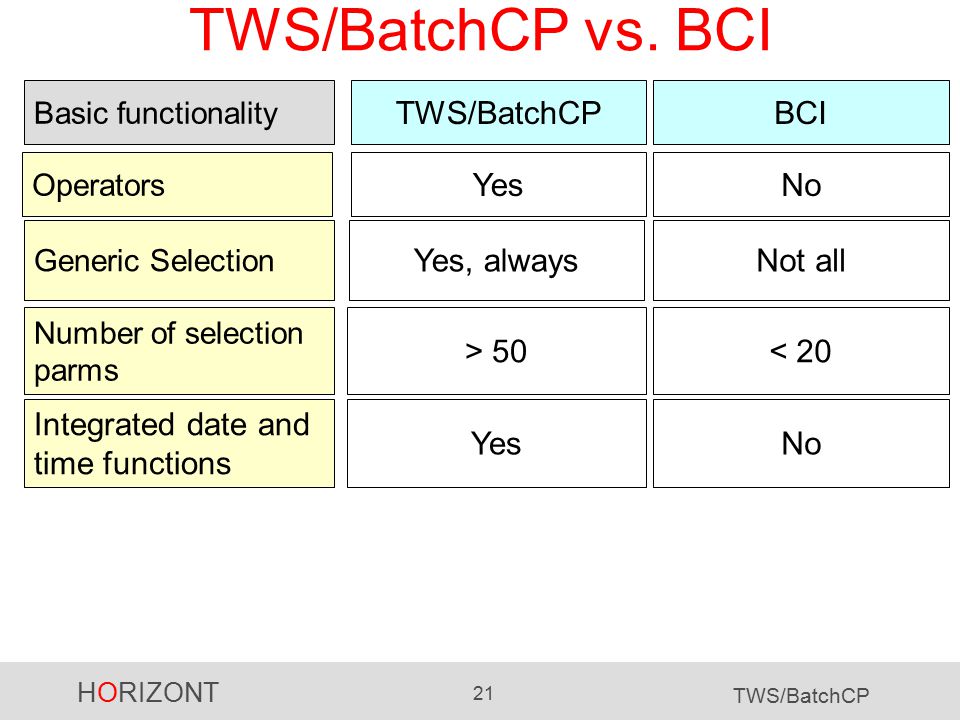 TWS/BatchCP vs. BCI

| Basic functionality | TWS/BatchCP | BCI |
|---|---|---|
| Operators | Yes | No |
| Generic Selection | Yes, always | Not all |
| Number of selection parms | > 50 | < 20 |
| Integrated date and time functions | Yes | No |

HORIZONT 21 TWS/BatchCP